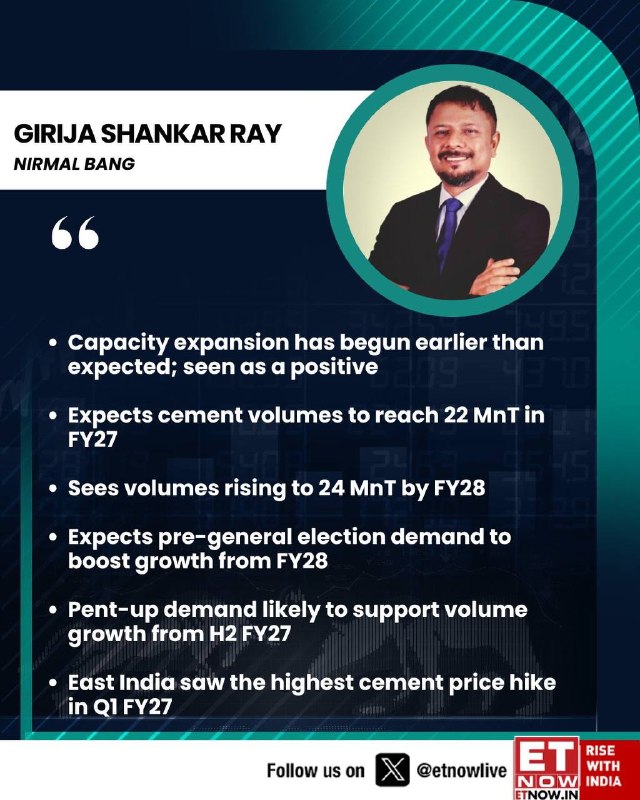 GIRIJA SHANKAR RAY
NIRMAL BANG

"

• Capacity expansion has begun earlier than expected; seen as a positive

• Expects cement volumes to reach 22 MnT in FY27

• Sees volumes rising to 24 MnT by FY28

• Expects pre-general election demand to boost growth from FY28

• Pent-up demand likely to support volume growth from H2 FY27

• East India saw the highest cement price hike in Q1 FY27

Follow us on @etnowlive

ET NOW
ETNOW.IN
RISE WITH INDIA